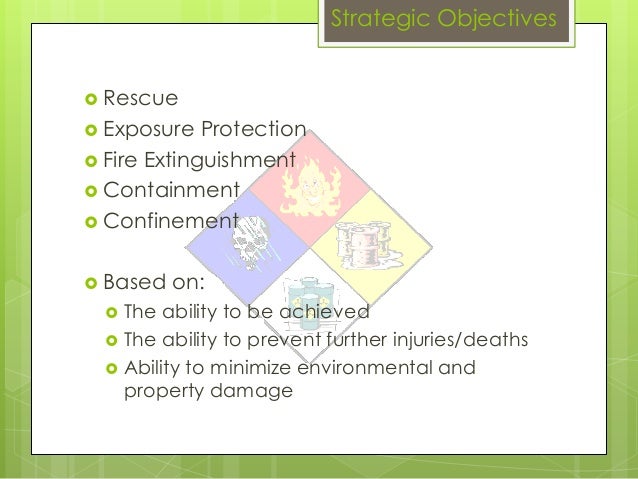 Strategic Objectives

Rescue
Exposure Protection
Fire Extinguishment
Containment
Confinement

Based on:
The ability to be achieved
The ability to prevent further injuries/deaths
Ability to minimize environmental and property damage